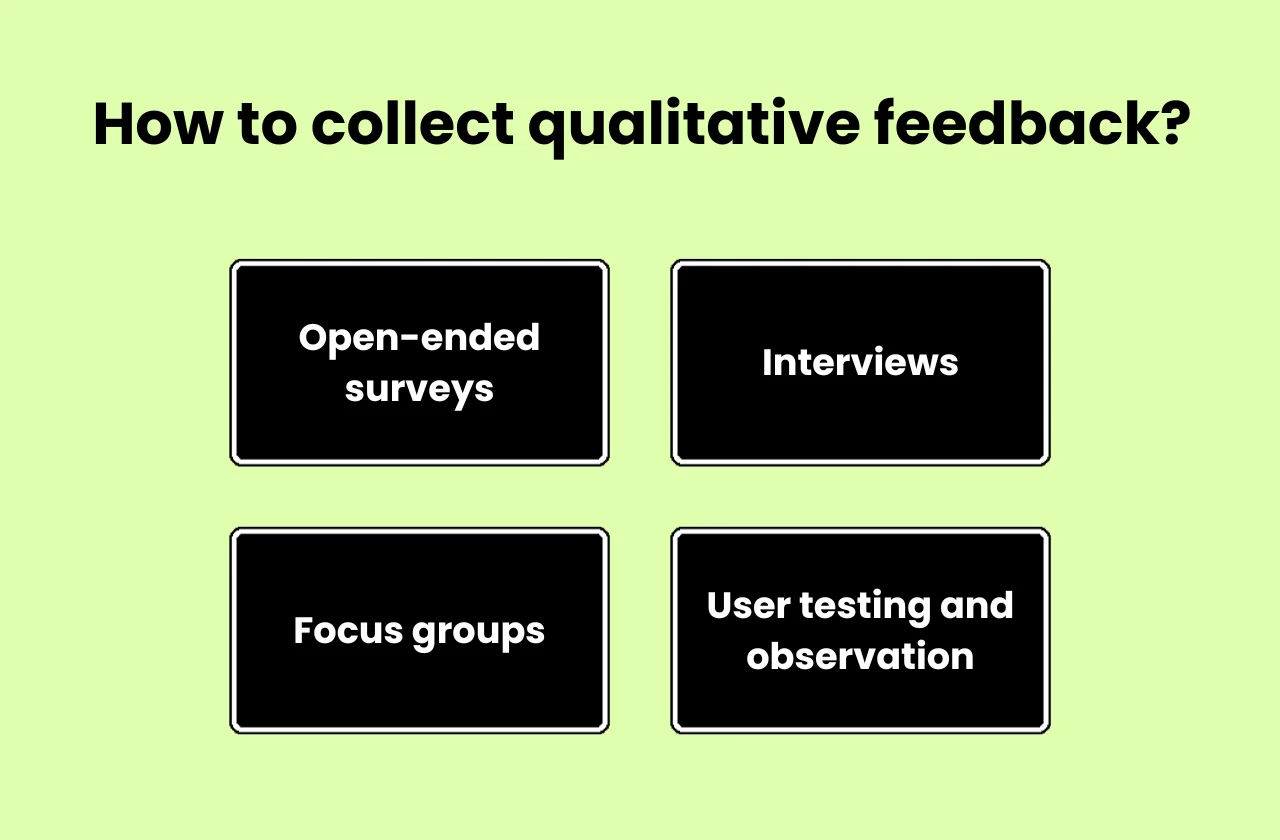 How to collect qualitative feedback?

Open-ended surveys

Interviews

Focus groups

User testing and observation